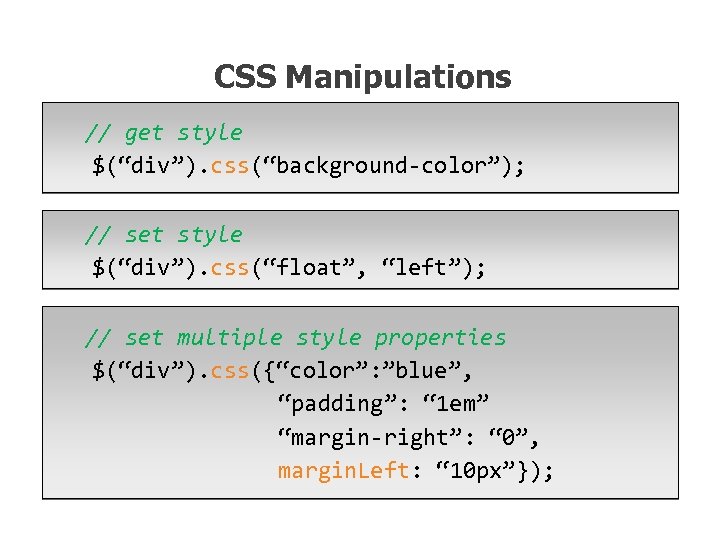 CSS Manipulations

// get style
$(“div”).css(“background-color”);

// set style
$(“div”).css(“float”, “left”);

// set multiple style properties
$(“div”).css({“color”:”blue”,
“padding”: “1em”
“margin-right”: “0”,
marginLeft: “10px”});